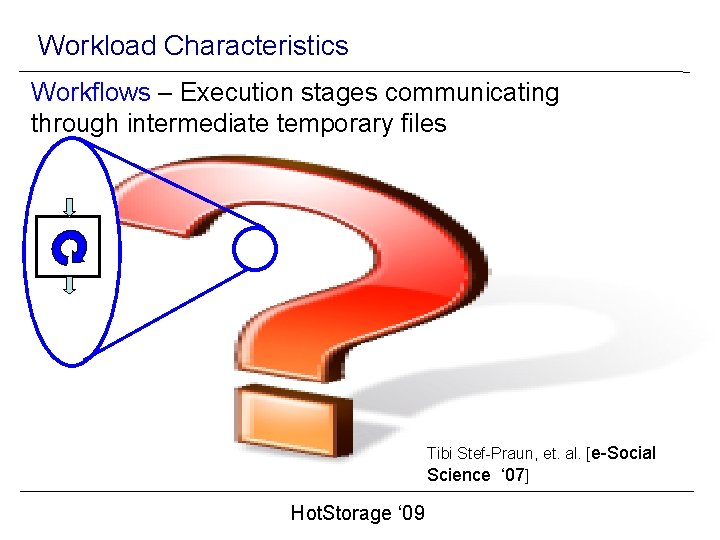 Workload Characteristics

Workflows – Execution stages communicating through intermediate temporary files

Tibi Stef-Praun, et. al. [e-Social Science ‘07]

HotStorage ‘09